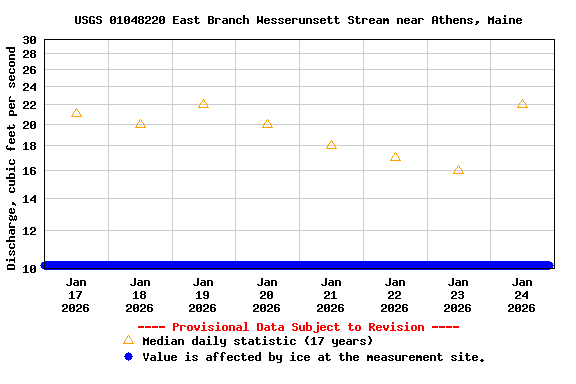 USGS 01048220 East Branch Wesserunsett Stream near Athens, Maine

Discharge, cubic feet per second

30
28
26
24
22
20
18
16
14
12
10

Jan 17 2026
Jan 18 2026
Jan 19 2026
Jan 20 2026
Jan 21 2026
Jan 22 2026
Jan 23 2026
Jan 24 2026

---- Provisional Data Subject to Revision ----
Median daily statistic (17 years)
Value is affected by ice at the measurement site.